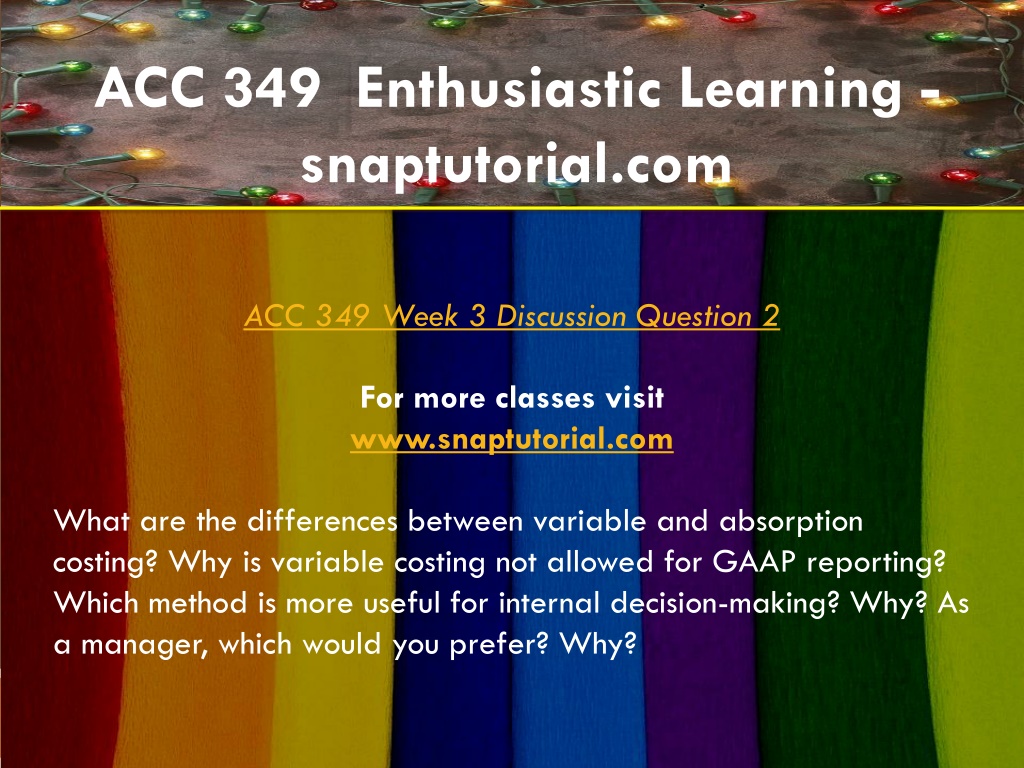 ACC 349 Enthusiastic Learning - snaptutorial.com

ACC 349 Week 3 Discussion Question 2

For more classes visit
www.snaptutorial.com

What are the differences between variable and absorption costing? Why is variable costing not allowed for GAAP reporting? Which method is more useful for internal decision-making? Why? As a manager, which would you prefer? Why?